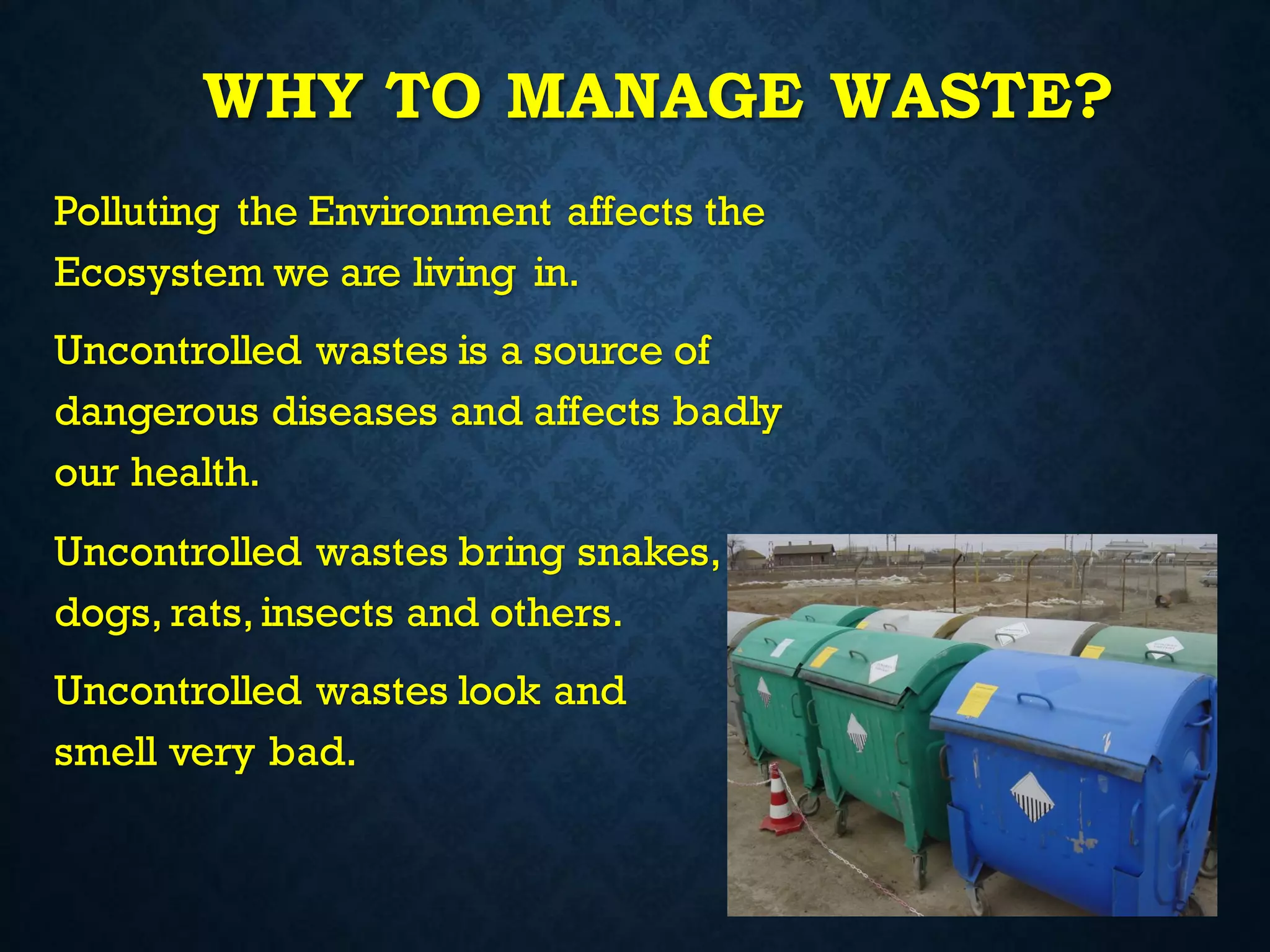 WHY TO MANAGE WASTE?

Polluting the Environment affects the Ecosystem we are living in.

Uncontrolled wastes is a source of dangerous diseases and affects badly our health.

Uncontrolled wastes bring snakes, dogs, rats, insects and others.

Uncontrolled wastes look and smell very bad.